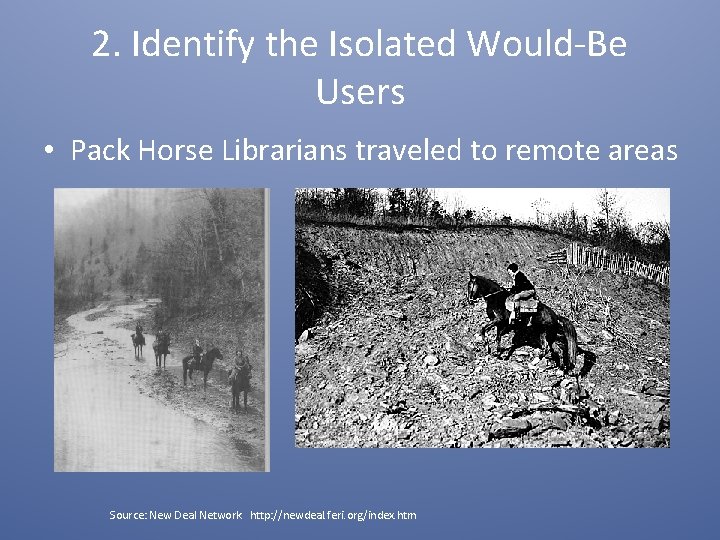 2. Identify the Isolated Would-Be Users

• Pack Horse Librarians traveled to remote areas

Source: New Deal Network http://newdeal.feri.org/index.htm